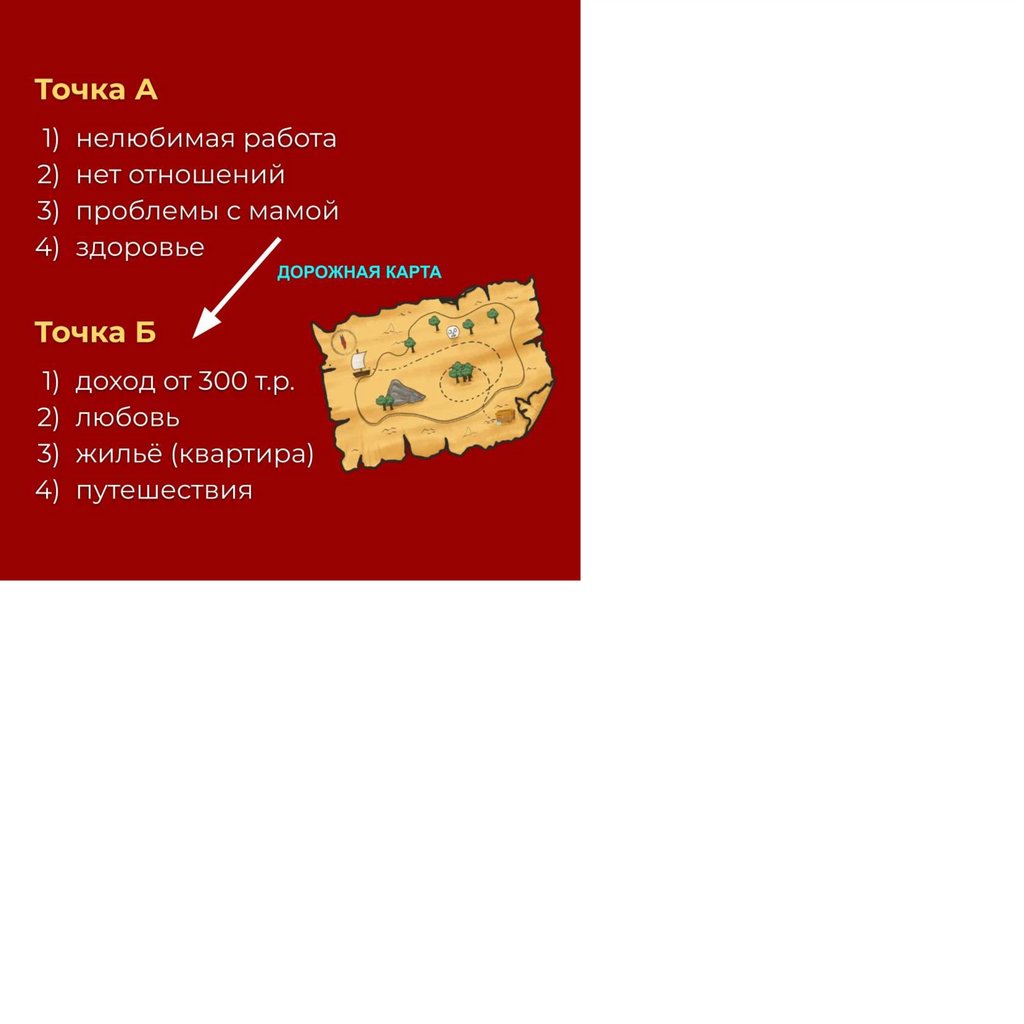 Точка А

1) нелюбимая работа
2) нет отношений
3) проблемы с мамой
4) здоровье

ДОРОЖНАЯ КАРТА

Точка Б

1) доход от 300 т.р.
2) любовь
3) жильё (квартира)
4) путешествия